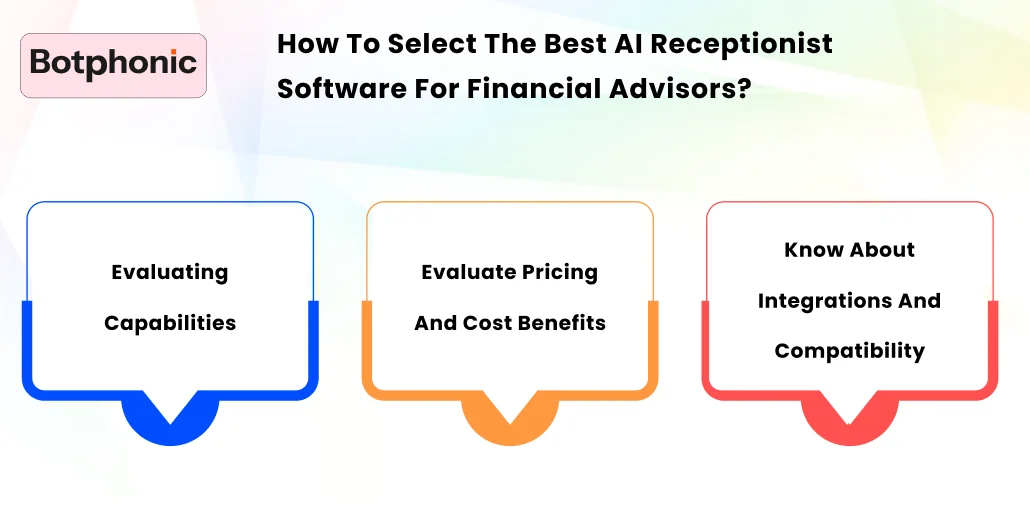 Botphonic

How To Select The Best AI Receptionist Software For Financial Advisors?

Evaluating Capabilities

Evaluate Pricing And Cost Benefits

Know About Integrations And Compatibility